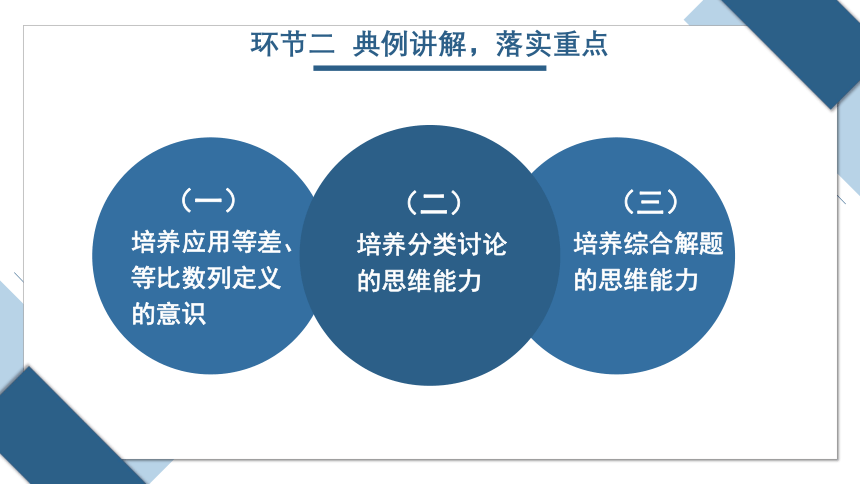 环节二 典例讲解，落实重点

（一）
培养应用等差、等比数列定义的意识

（二）
培养分类讨论的思维能力

（三）
培养综合解题的思维能力